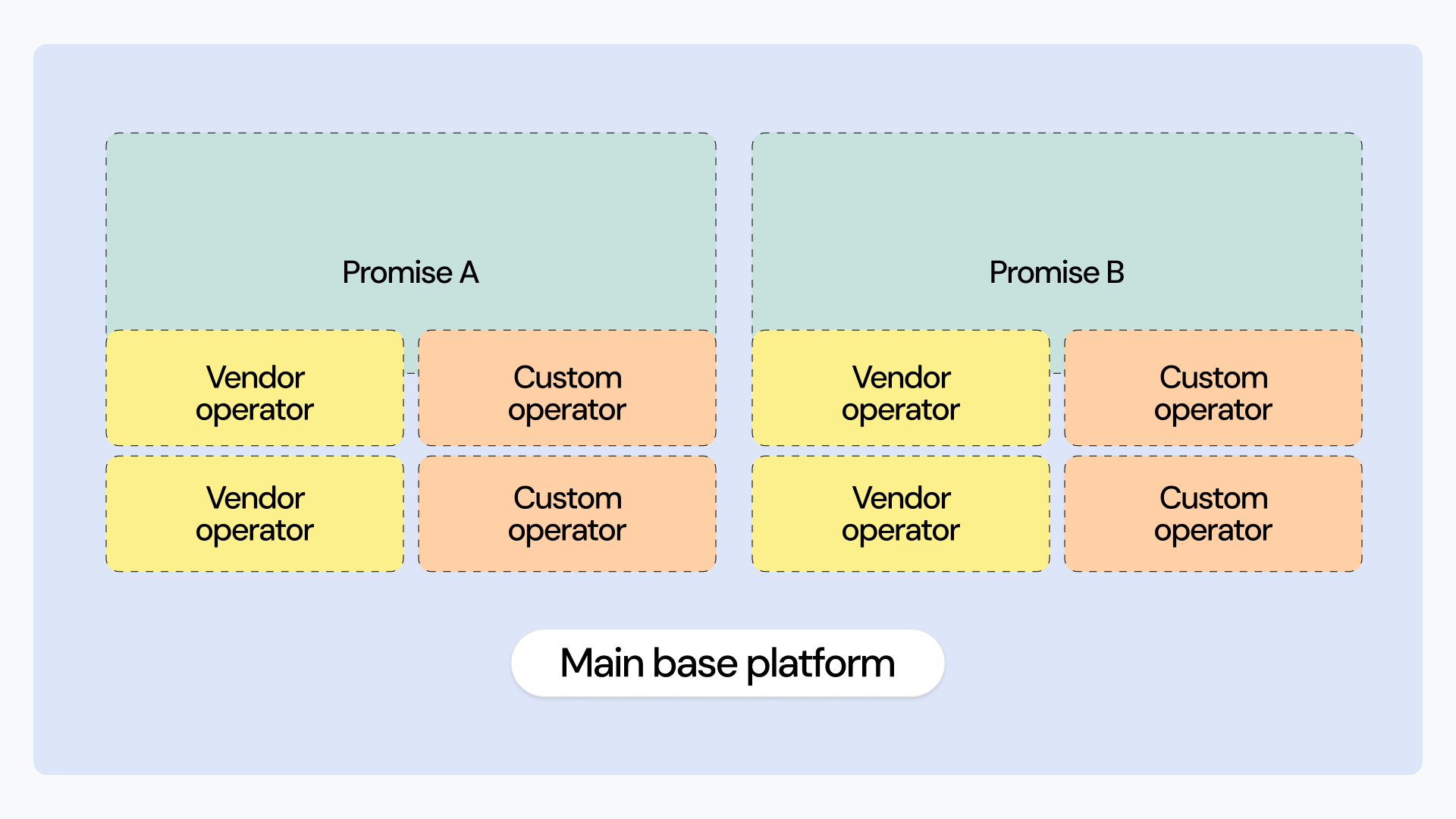 Promise A

Vendor operator

Custom operator

Vendor operator

Custom operator

Promise B

Vendor operator

Custom operator

Vendor operator

Custom operator

Main base platform